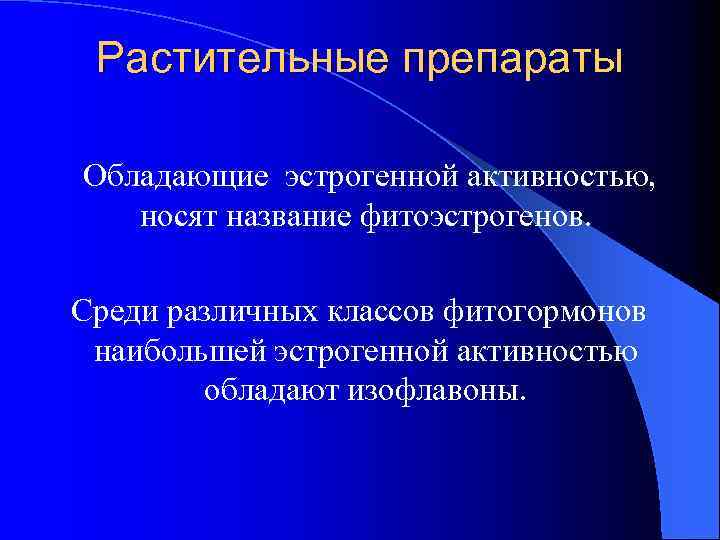 Растительные препараты

Обладающие эстрогенной активностью, носят название фитоэстрогенов.

Среди различных классов фитогормонов наибольшей эстрогенной активностью обладают изофлавоны.